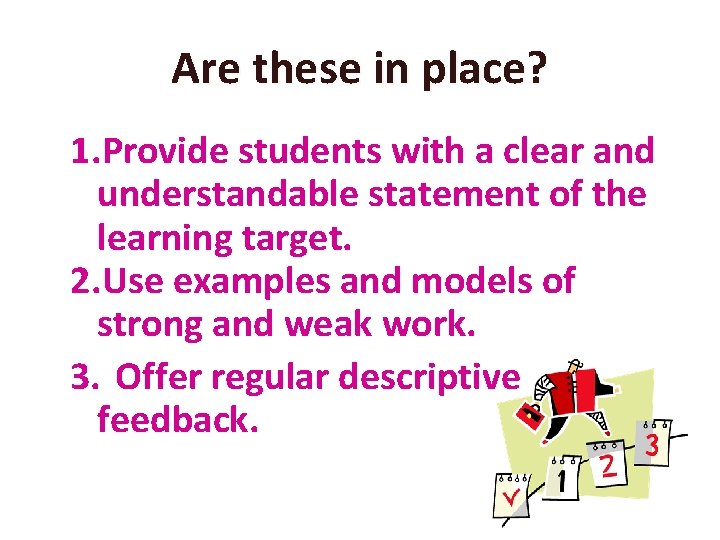 Are these in place?

1.Provide students with a clear and understandable statement of the learning target.

2.Use examples and models of strong and weak work.

3. Offer regular descriptive feedback.

1

2

3